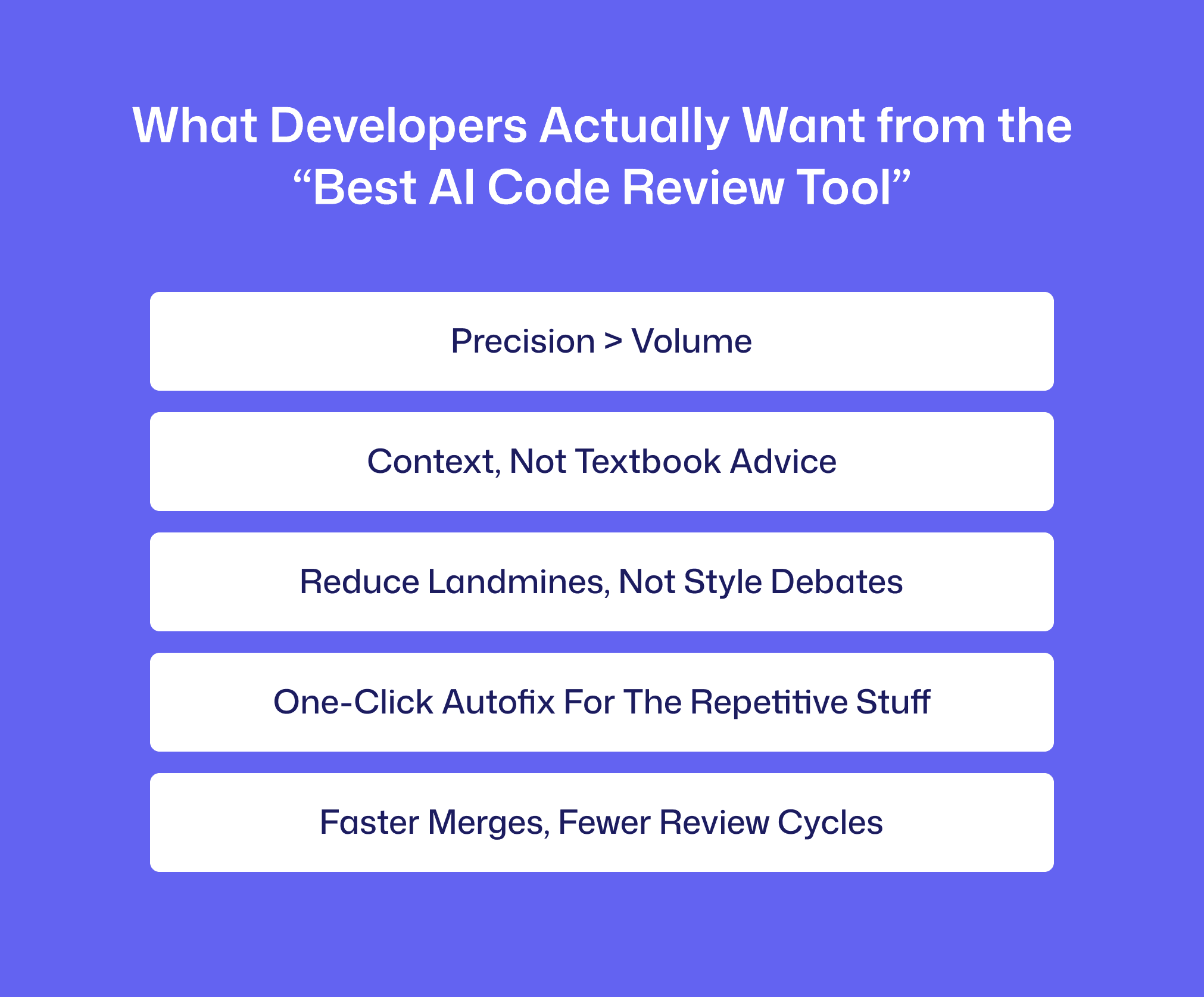 What Developers Actually Want from the “Best AI Code Review Tool”

Precision > Volume

Context, Not Textbook Advice

Reduce Landmines, Not Style Debates

One-Click Autofix For The Repetitive Stuff

Faster Merges, Fewer Review Cycles